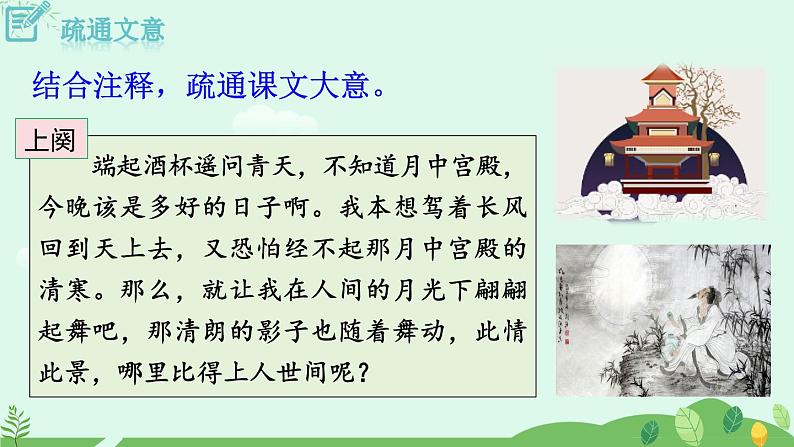 疏通文意

结合注释，疏通课文大意。

上阕

端起酒杯遥问青天，不知道月中宫殿，今晚该是多好的日子啊。我本想驾着长风回到天上去，又恐怕经不起那月中宫殿的清寒。那么，就让我在人间的月光下翩翩起舞吧，那清朗的影子也随着舞动，此情此景，哪里比得上人世间呢？